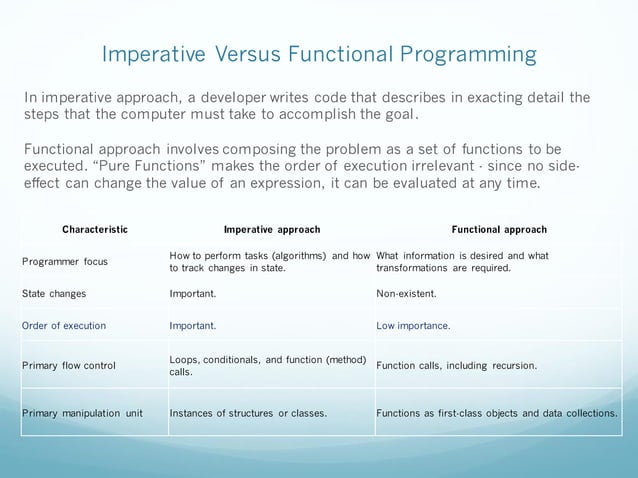 Imperative Versus Functional Programming

In imperative approach, a developer writes code that describes in exacting detail the steps that the computer must take to accomplish the goal.

Functional approach involves composing the problem as a set of functions to be executed. “Pure Functions” makes the order of execution irrelevant - since no side-effect can change the value of an expression, it can be evaluated at any time.

| Characteristic | Imperative approach | Functional approach |
|---|---|---|
| Programmer focus | How to perform tasks (algorithms) and how to track changes in state. | What information is desired and what transformations are required. |
| State changes | Important. | Non-existent. |
| Order of execution | Important. | Low importance. |
| Primary flow control | Loops, conditionals, and function (method) calls. | Function calls, including recursion. |
| Primary manipulation unit | Instances of structures or classes. | Functions as first-class objects and data collections. |